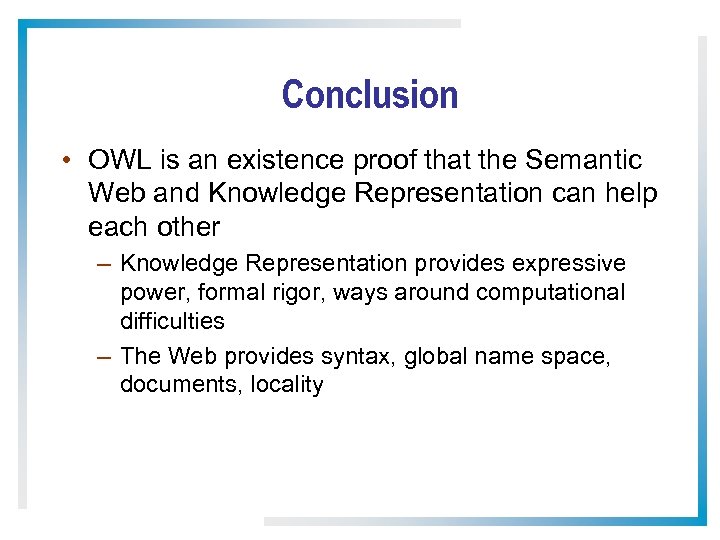 Conclusion

• OWL is an existence proof that the Semantic Web and Knowledge Representation can help each other

– Knowledge Representation provides expressive power, formal rigor, ways around computational difficulties

– The Web provides syntax, global name space, documents, locality